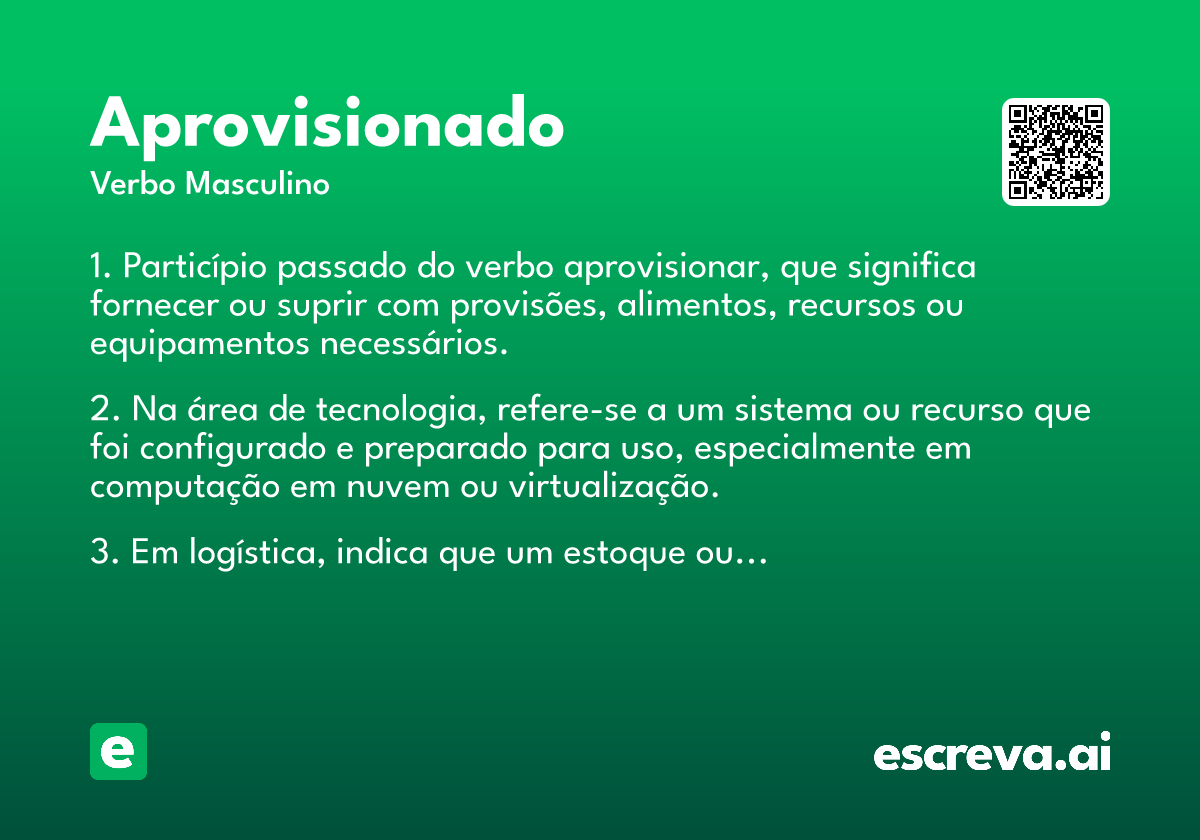 Aprovisionado
Verbo Masculino

1. Particípio passado do verbo aprovisionar, que significa fornecer ou suprir com provisões, alimentos, recursos ou equipamentos necessários.

2. Na área de tecnologia, refere-se a um sistema ou recurso que foi configurado e preparado para uso, especialmente em computação em nuvem ou virtualização.

3. Em logística, indica que um estoque ou...

e

escreva.ai